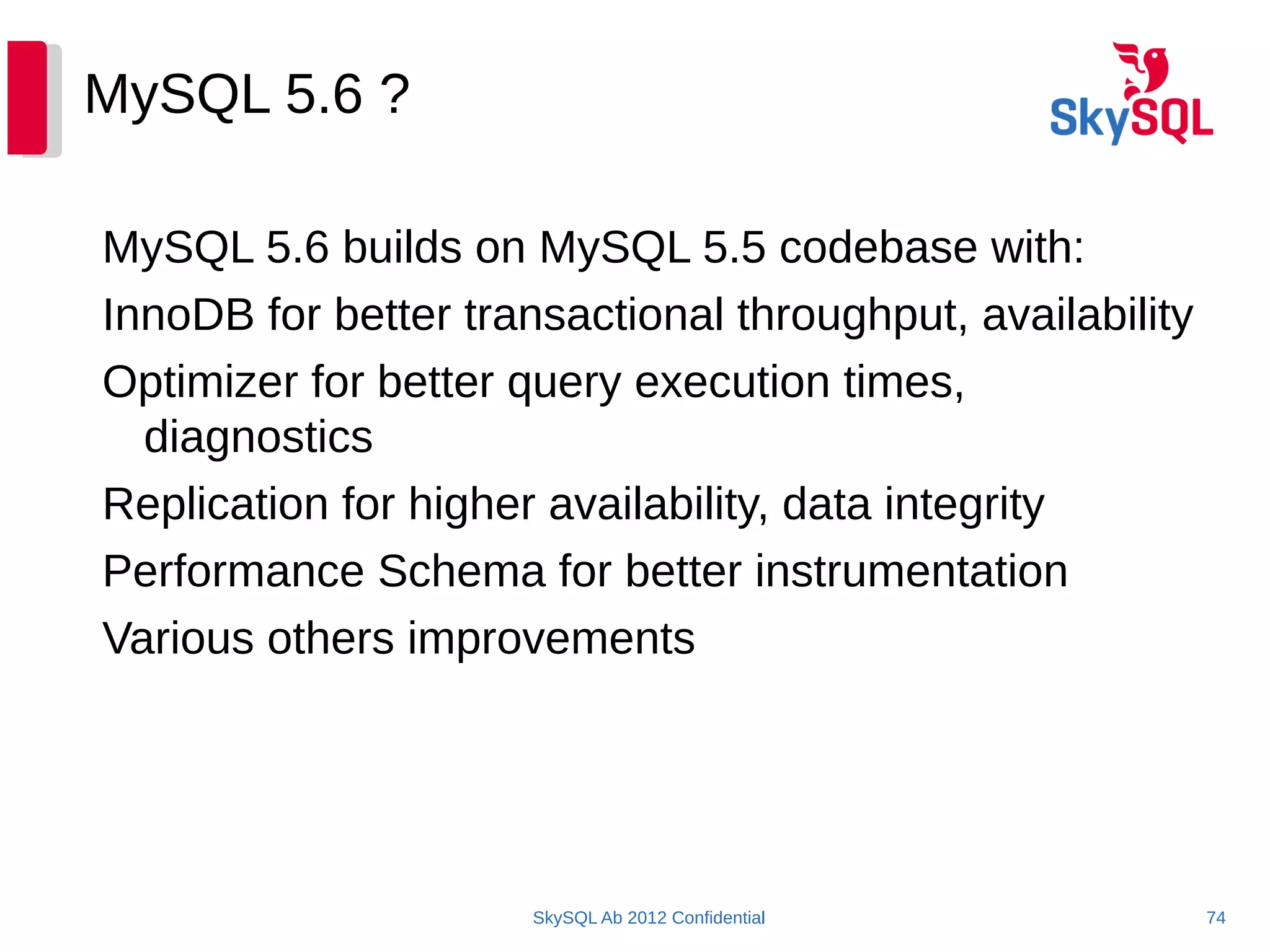 MySQL 5.6 ?

SkySQL

MySQL 5.6 builds on MySQL 5.5 codebase with:

InnoDB for better transactional throughput, availability

Optimizer for better query execution times, diagnostics

Replication for higher availability, data integrity

Performance Schema for better instrumentation

Various others improvements

SkySQL Ab 2012 Confidential

74